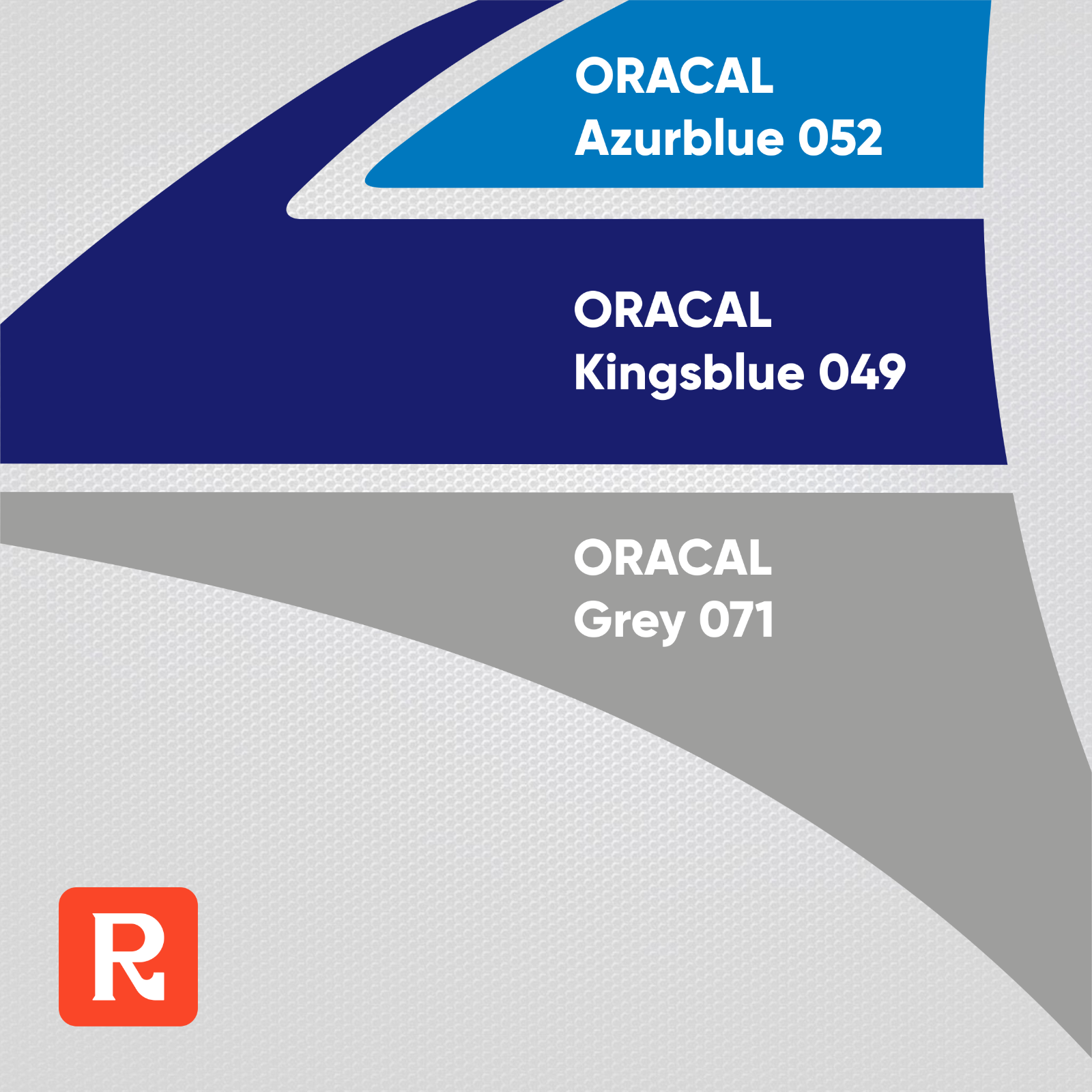 ORACAL
Azurblue 052

ORACAL
Kingsblue 049

ORACAL
Grey 071

R